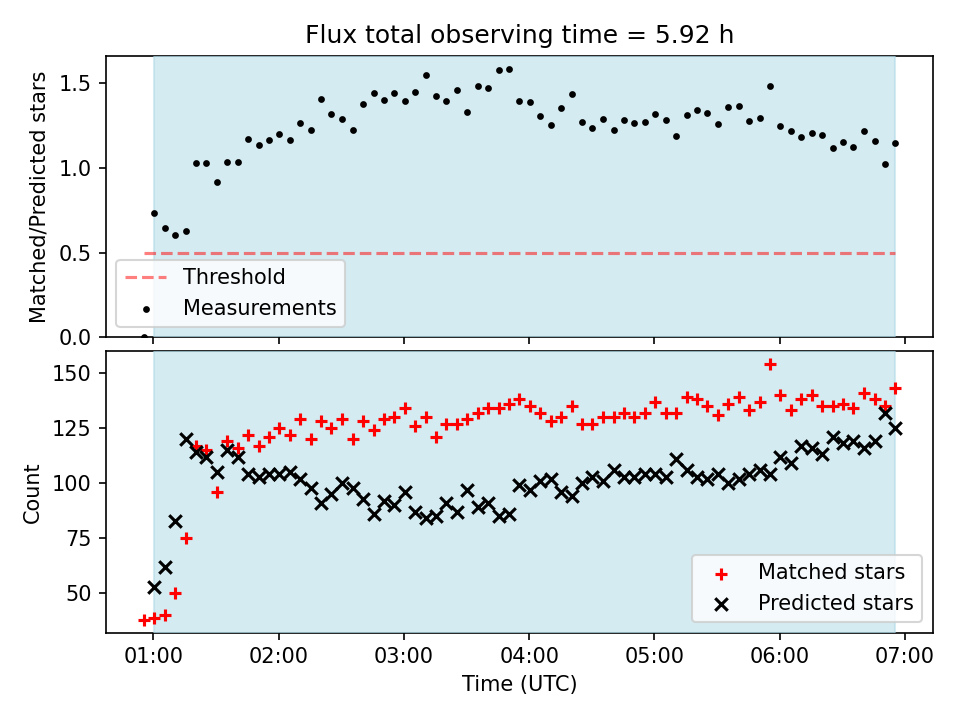 Flux total observing time = 5.92 h

Matched/Predicted stars

1.5
1.0
0.5
0.0

Threshold
Measurements

Count

150
125
100
75
50

Matched stars
Predicted stars

01:00
02:00
03:00
04:00
05:00
06:00
07:00

Time (UTC)